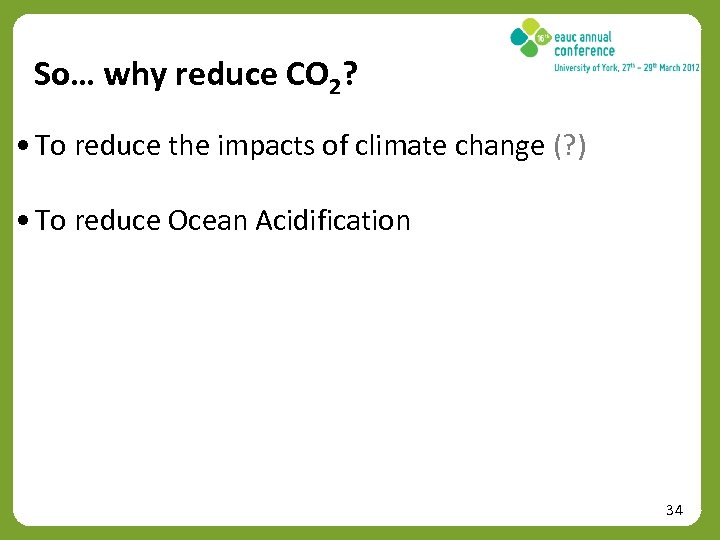 16th eauc annual conference
University of York, 27th – 29th March 2012

So… why reduce $CO_2$?

• To reduce the impacts of climate change (?)

• To reduce Ocean Acidification

34